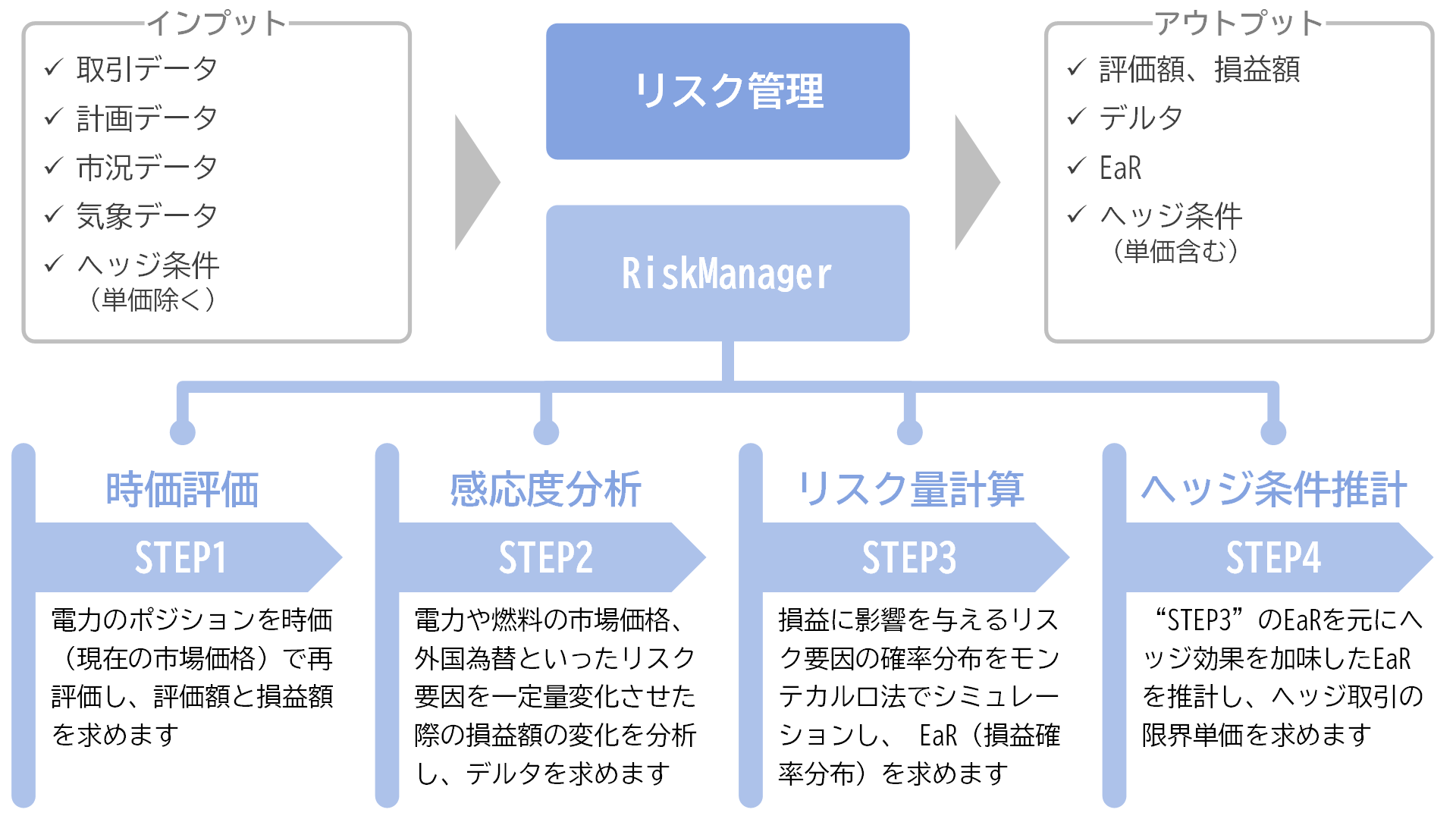 インプット

✓ 取引データ
✓ 計画データ
✓ 市況データ
✓ 気象データ
✓ ヘッジ条件（単価除く）

リスク管理

RiskManager

アウトプット

✓ 評価額、損益額
✓ デルタ
✓ EaR
✓ ヘッジ条件（単価含む）

時価評価

STEP1

電力のポジションを時価（現在の市場価格）で再評価し、評価額と損益額を求めます

感応度分析

STEP2

電力や燃料の市場価格、外国為替といったリスク要因を一定量変化させた際の損益額の変化を分析し、デルタを求めます

リスク量計算

STEP3

損益に影響を与えるリスク要因の確率分布をモンテカルロ法でシミュレーションし、 EaR（損益確率分布）を求めます

ヘッジ条件推計

STEP4

“STEP3”のEaRを元にヘッジ効果を加味したEaRを推計し、ヘッジ取引の限界単価を求めます